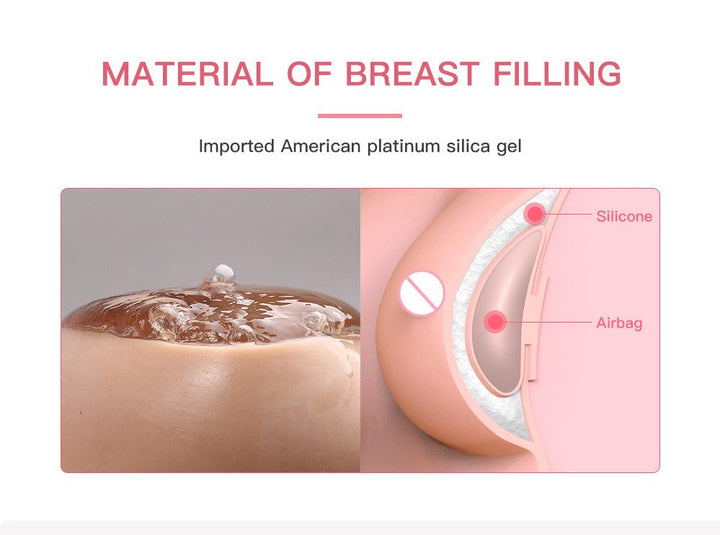 MATERIAL OF BREAST FILLING

Imported American platinum silica gel

Silicone

Airbag